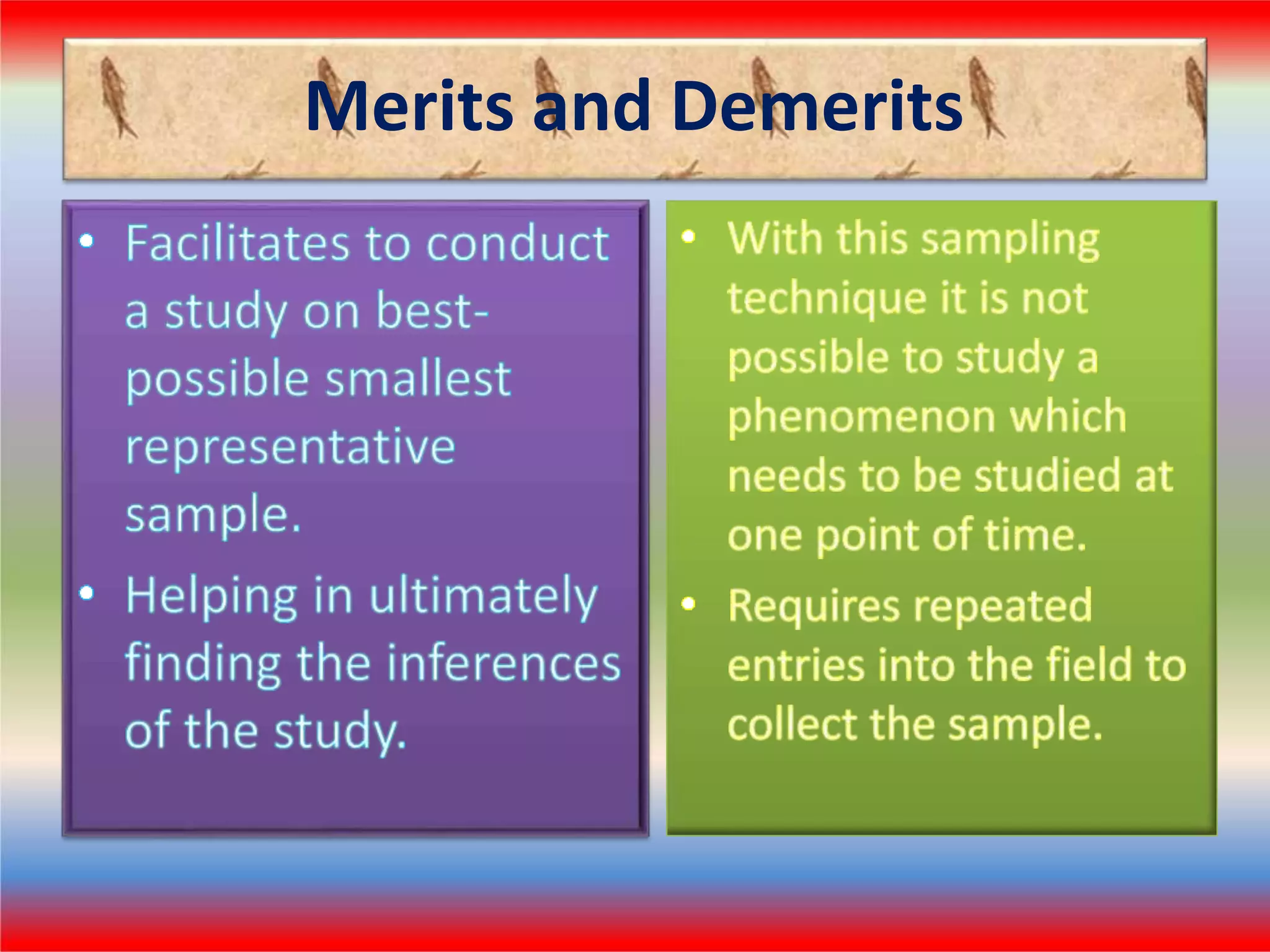 Merits and Demerits

• Facilitates to conduct a study on best-possible smallest representative sample.
• Helping in ultimately finding the inferences of the study.

• With this sampling technique it is not possible to study a phenomenon which needs to be studied at one point of time.
• Requires repeated entries into the field to collect the sample.